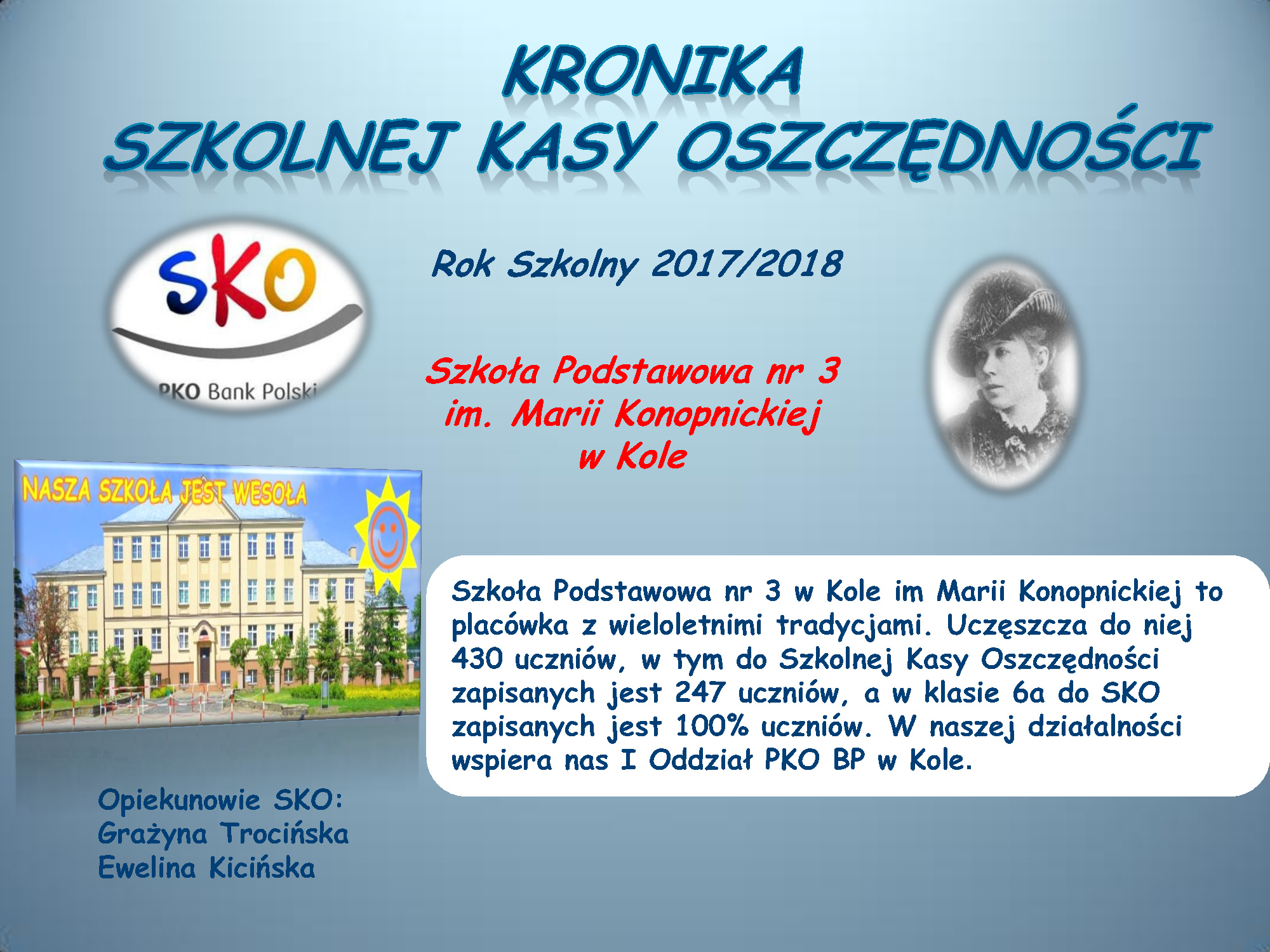 KRONIKA
SZKOLNEJ KASY OSZCZĘDNOŚCI

SKO
PKO Bank Polski

Rok Szkolny 2017/2018

Szkoła Podstawowa nr 3
im. Marii Konopnickiej
w Kole

NASZA SZKOŁA JEST WESOŁA

Szkoła Podstawowa nr 3 w Kole im Marii Konopnickiej to placówka z wieloletnimi tradycjami. Uczęszcza do niej 430 uczniów, w tym do Szkolnej Kasy Oszczędności zapisanych jest 247 uczniów, a w klasie 6a do SKO zapisanych jest 100% uczniów. W naszej działalności wspiera nas I Oddział PKO BP w Kole.

Opiekunowie SKO:
Grażyna Trocińska
Ewelina Kicińska